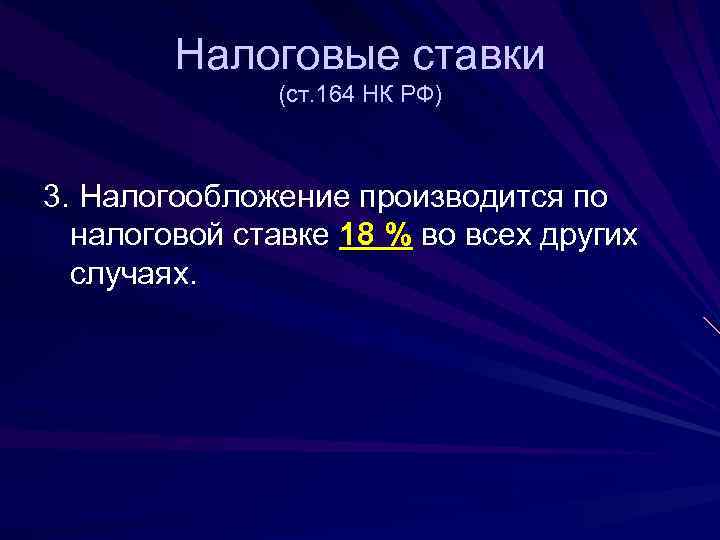 Налоговые ставки
(ст.164 НК РФ)

3. Налогообложение производится по налоговой ставке 18 % во всех других случаях.